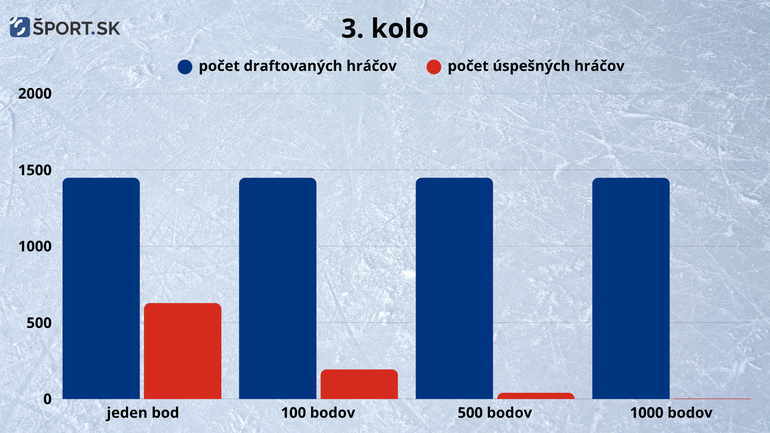 ŠPORT.SK

3. kolo

počet draftovaných hráčov
počet úspešných hráčov

2000
1500
1000
500
0

jeden bod
100 bodov
500 bodov
1000 bodov